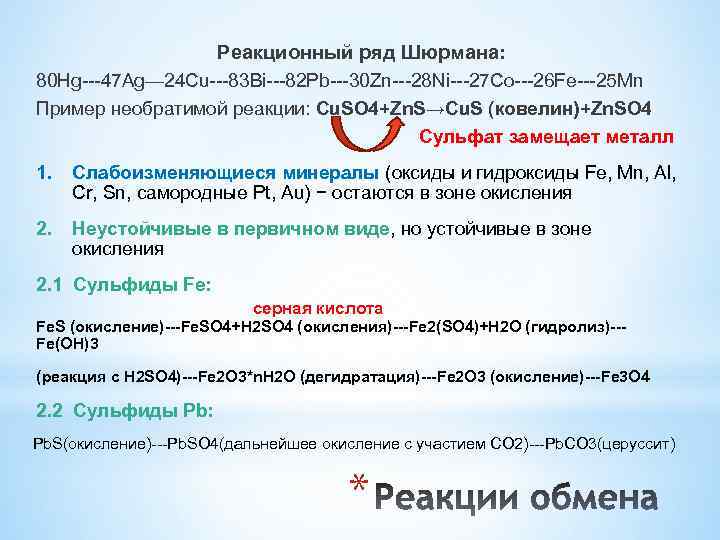 Реакционный ряд Шюрмана:

80Hg---47Ag—24Cu---83Bi---82Pb---30Zn---28Ni---27Co---26Fe---25Mn

Пример необратимой реакции: CuSO4+ZnS→CuS (ковелин)+ZnSO4

Сульфат замещает металл

1. Слабоизменяющиеся минералы (оксиды и гидроксиды Fe, Mn, Al, Cr, Sn, самородные Pt, Au) − остаются в зоне окисления

2. Неустойчивые в первичном виде, но устойчивые в зоне окисления

2.1 Сульфиды Fe:

серная кислота

FeS (окисление)---FeSO4+H2SO4 (окисления)---Fe2(SO4)+H2O (гидролиз)---Fe(OH)3

(реакция с H2SO4)---Fe2O3*nH2O (дегидратация)---Fe2O3 (окисление)---Fe3O4

2.2 Сульфиды Pb:

PbS(окисление)---PbSO4(дальнейшее окисление с участием CO2)---PbCO3(церуссит)

* Реакции обмена